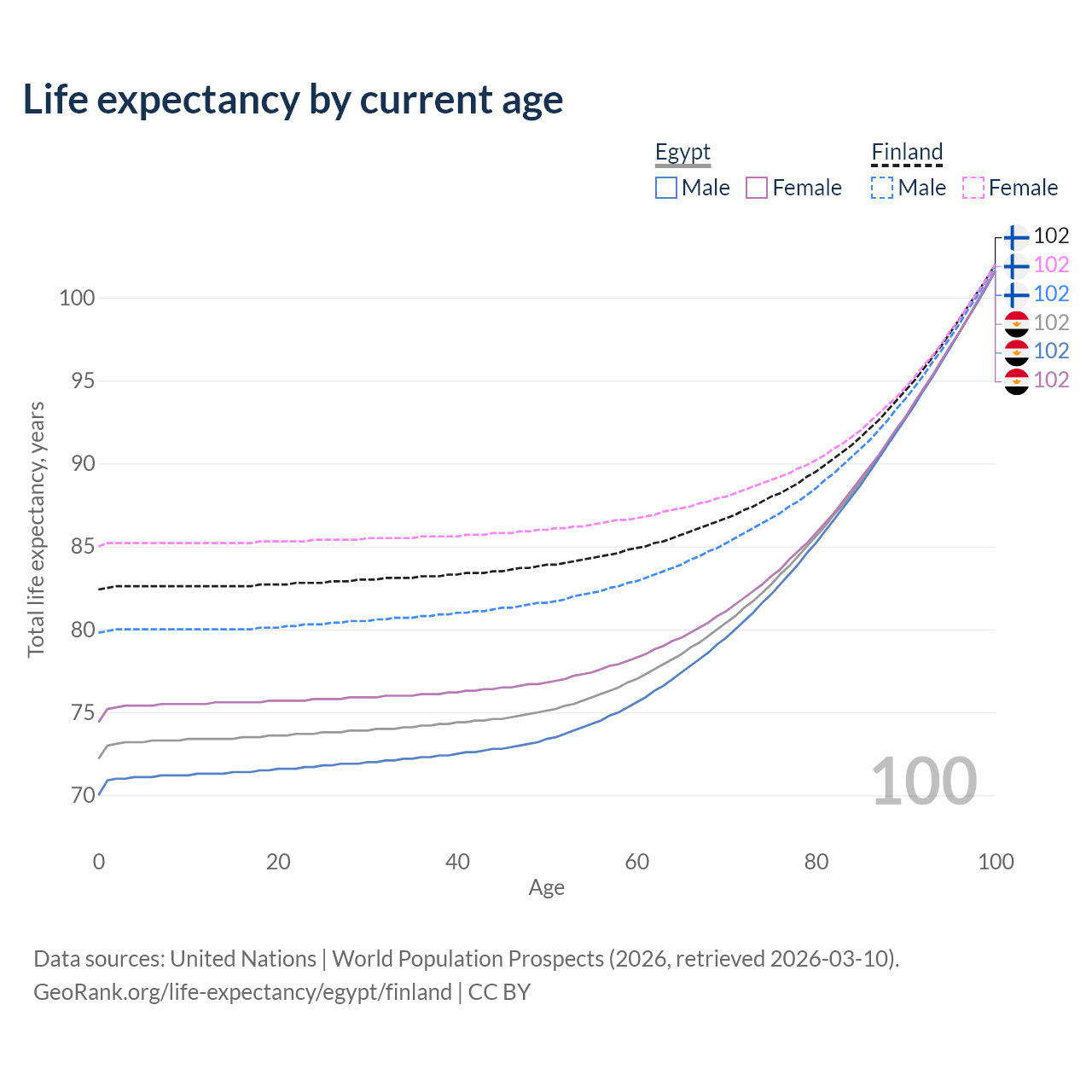 Life expectancy by current age

Egypt
Male Female

Finland
Male Female

102
102
102
102
102
102

100
95
90
85
80
75
70

Total life expectancy, years

100

0 20 40 60 80 100
Age

Data sources: United Nations | World Population Prospects (2026, retrieved 2026-03-10).
GeoRank.org/life-expectancy/egypt/finland | CC BY